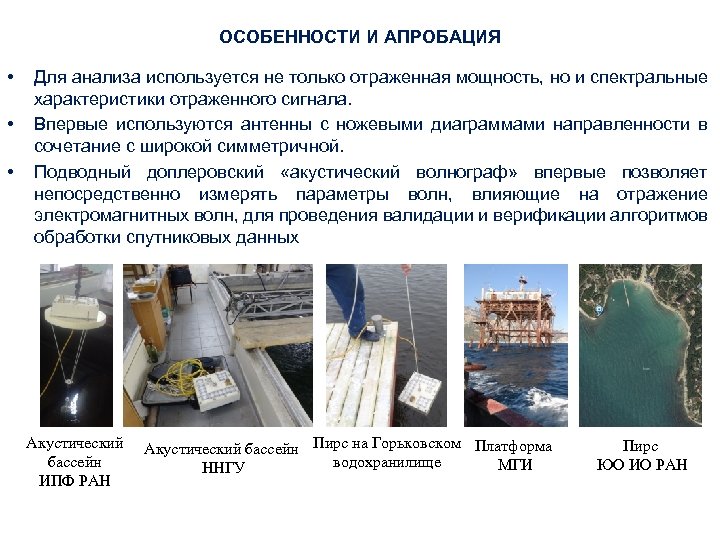 ОСОБЕННОСТИ И АПРОБАЦИЯ

• Для анализа используется не только отраженная мощность, но и спектральные характеристики отраженного сигнала.

• Впервые используются антенны с ножевыми диаграммами направленности в сочетание с широкой симметричной.

• Подводный доплеровский «акустический волнограф» впервые позволяет непосредственно измерять параметры волн, влияющие на отражение электромагнитных волн, для проведения валидации и верификации алгоритмов обработки спутниковых данных

Акустический бассейн ИПФ РАН

Акустический бассейн ННГУ

Пирс на Горьковском водохранилище

Платформа МГИ

Пирс ЮО ИО РАН